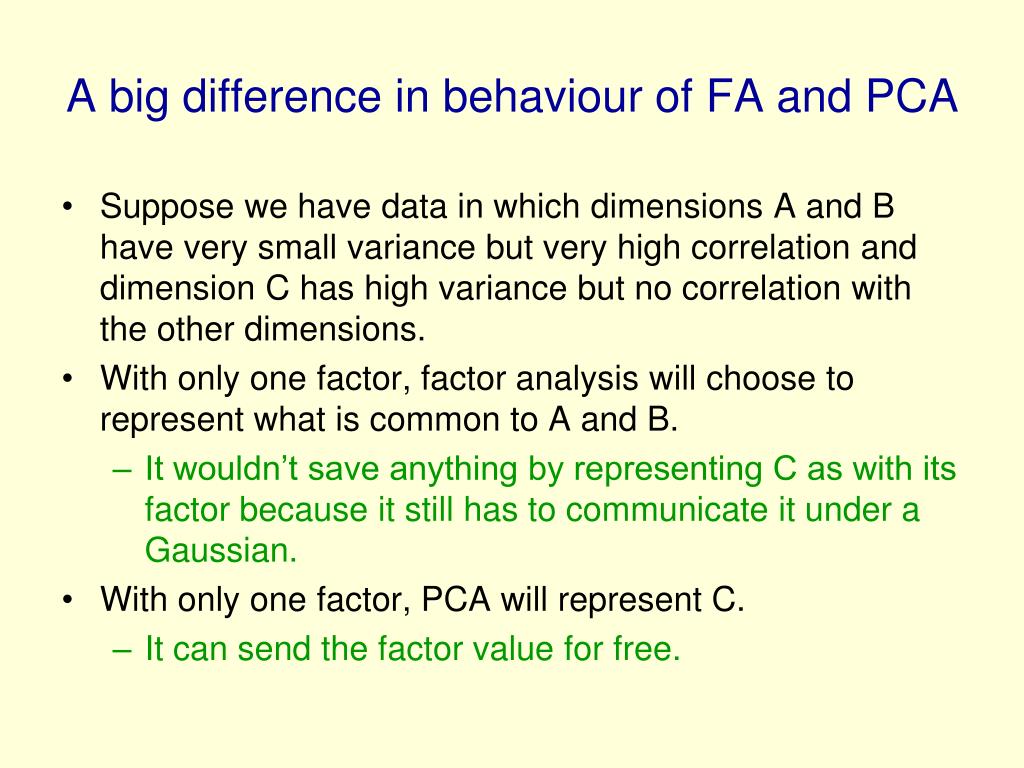 A big difference in behaviour of FA and PCA

• Suppose we have data in which dimensions A and B have very small variance but very high correlation and dimension C has high variance but no correlation with the other dimensions.
• With only one factor, factor analysis will choose to represent what is common to A and B.
– It wouldn't save anything by representing C as with its factor because it still has to communicate it under a Gaussian.
• With only one factor, PCA will represent C.
– It can send the factor value for free.